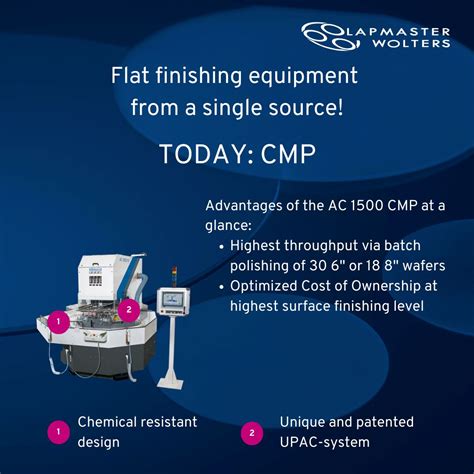 LAPMASTER WOLTERS

Flat finishing equipment from a single source!

TODAY: CMP

Advantages of the AC 1500 CMP at a glance:
• Highest throughput via batch polishing of 30 6" or 18 8" wafers
• Optimized Cost of Ownership at highest surface finishing level

1
2

1 Chemical resistant design

2 Unique and patented UPAC-system